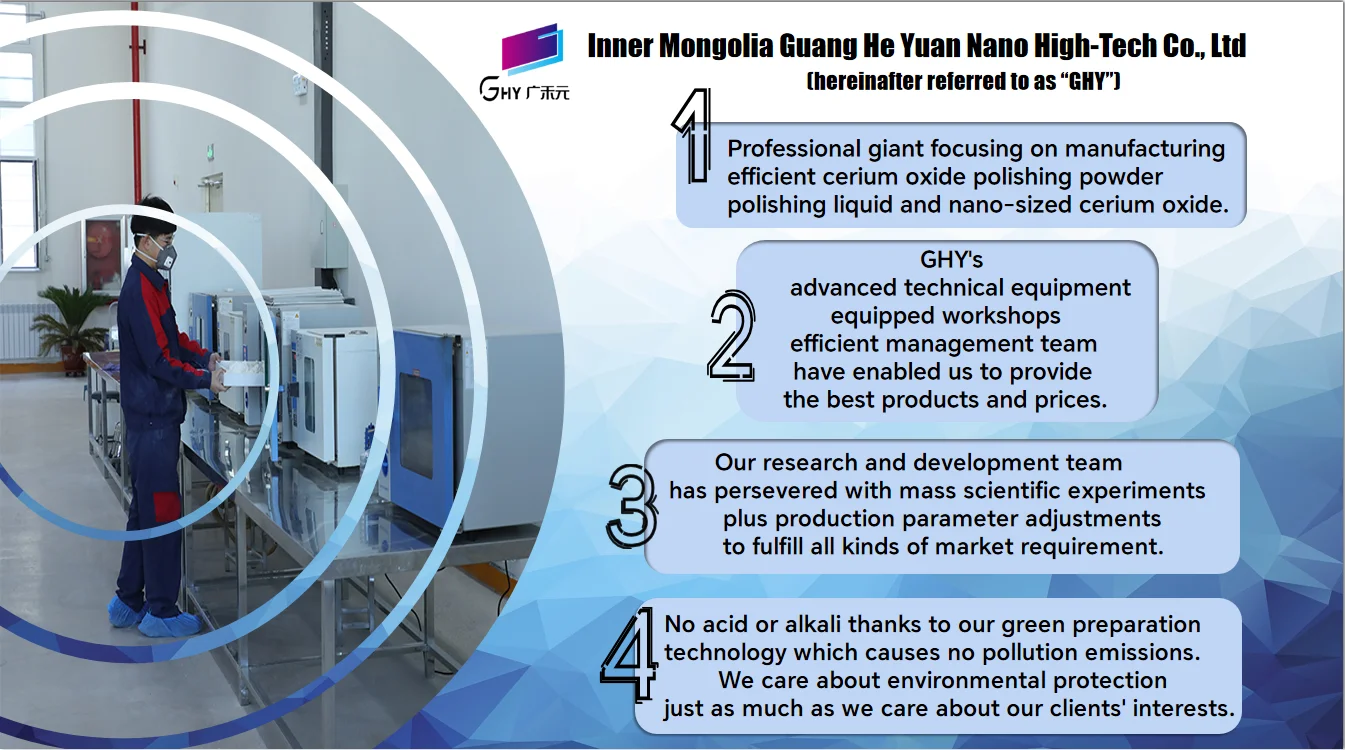 GHY 广禾元

Inner Mongolia Guang He Yuan Nano High-Tech Co., Ltd
(hereinafter referred to as "GHY")

1
Professional giant focusing on manufacturing efficient cerium oxide polishing powder polishing liquid and nano-sized cerium oxide.

2
GHY's
advanced technical equipment
equipped workshops
efficient management team
have enabled us to provide
the best products and prices.

3
Our research and development team has persevered with mass scientific experiments plus production parameter adjustments to fulfill all kinds of market requirement.

4
No acid or alkali thanks to our green preparation technology which causes no pollution emissions. We care about environmental protection just as much as we care about our clients' interests.